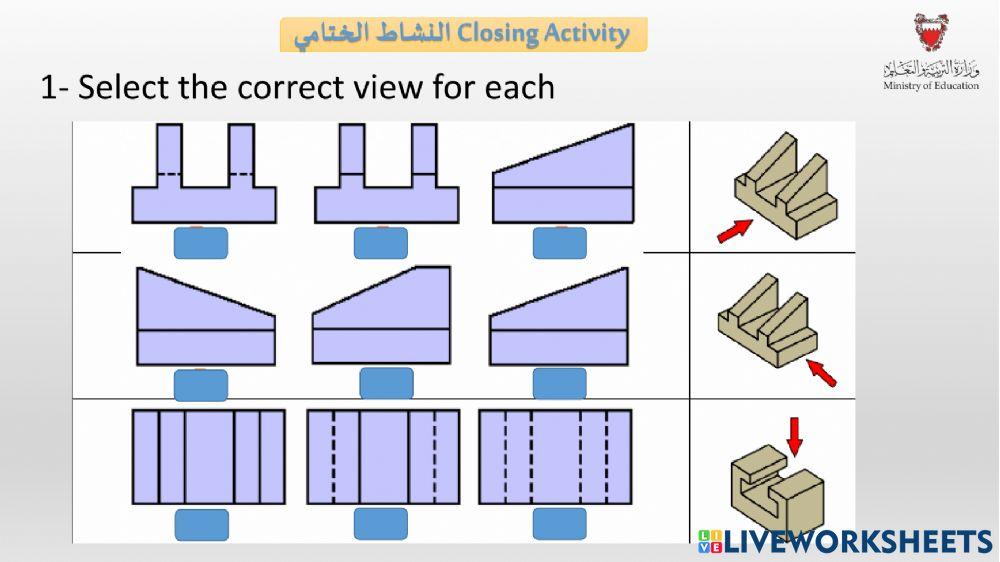 النشاط الختامي Closing Activity

وزارة التربية والتعليم
Ministry of Education

1- Select the correct view for each

LIVEWORKSHEETS